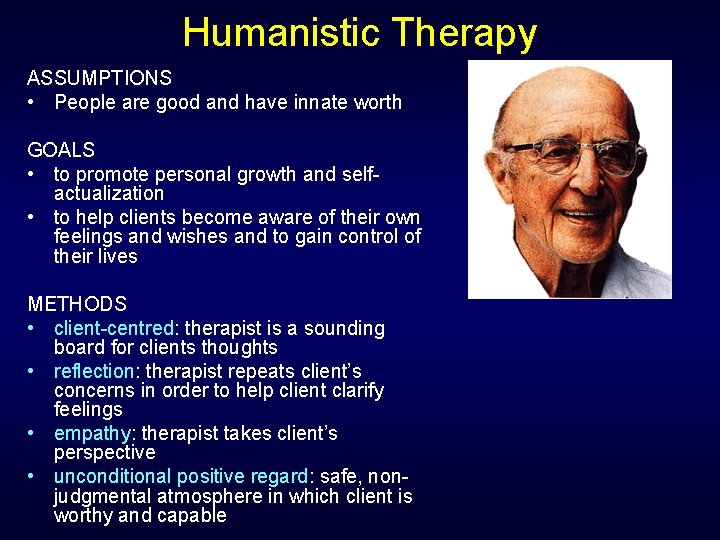 Humanistic Therapy

ASSUMPTIONS
• People are good and have innate worth

GOALS
• to promote personal growth and self-actualization
• to help clients become aware of their own feelings and wishes and to gain control of their lives

METHODS
• client-centred: therapist is a sounding board for clients thoughts
• reflection: therapist repeats client's concerns in order to help client clarify feelings
• empathy: therapist takes client's perspective
• unconditional positive regard: safe, non-judgmental atmosphere in which client is worthy and capable